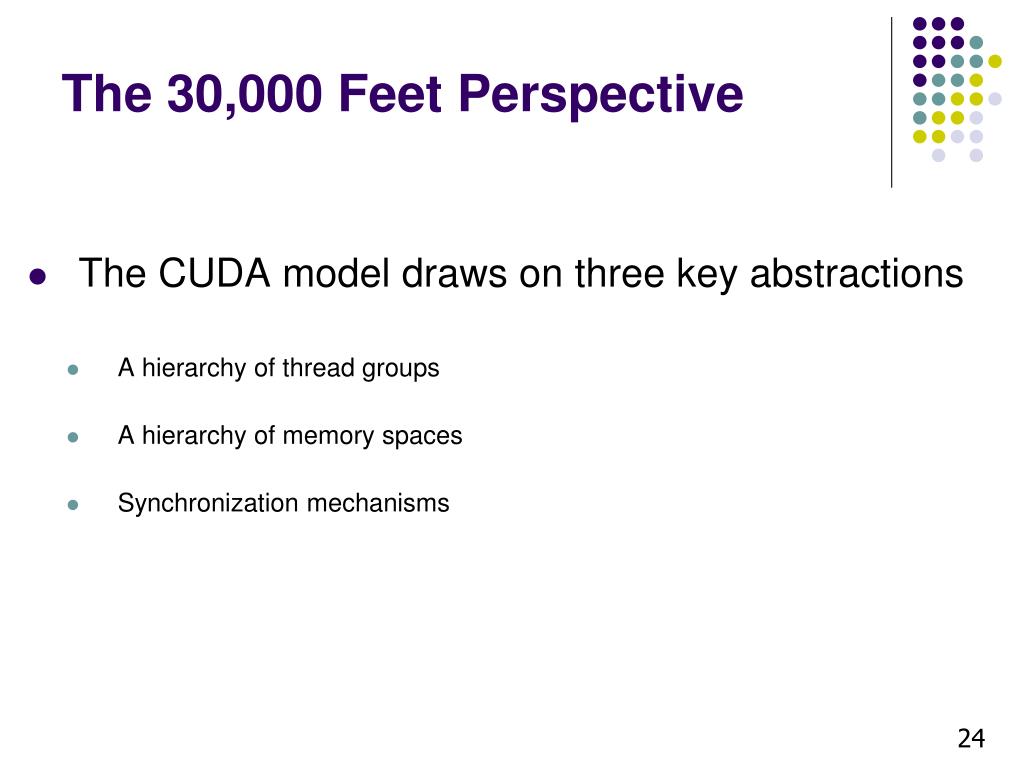 The 30,000 Feet Perspective

- The CUDA model draws on three key abstractions
  - A hierarchy of thread groups
  - A hierarchy of memory spaces
  - Synchronization mechanisms

24